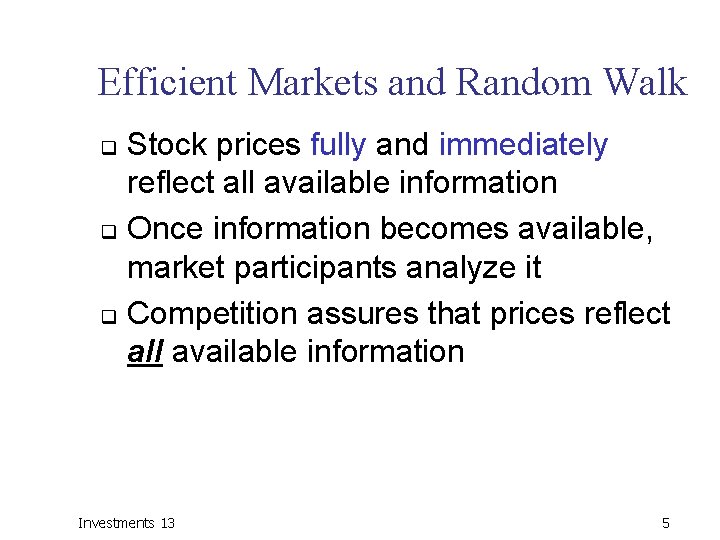 Efficient Markets and Random Walk

❑ Stock prices fully and immediately reflect all available information

❑ Once information becomes available, market participants analyze it

❑ Competition assures that prices reflect all available information

Investments 13

5